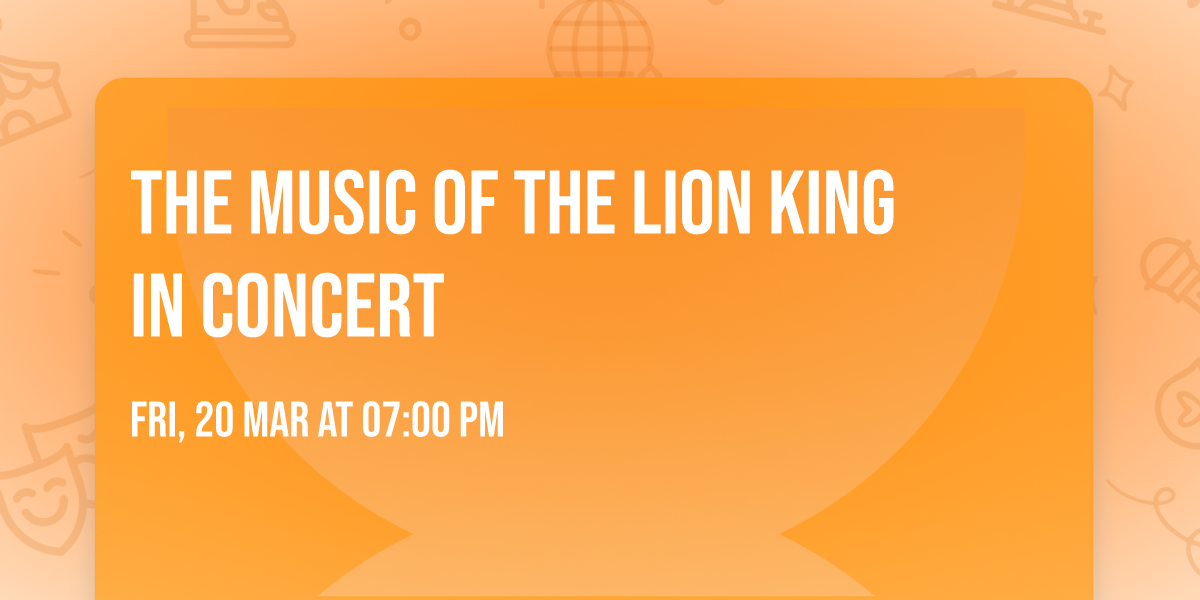 THE MUSIC OF THE LION KING IN CONCERT

FRI, 20 MAR AT 07:00 PM